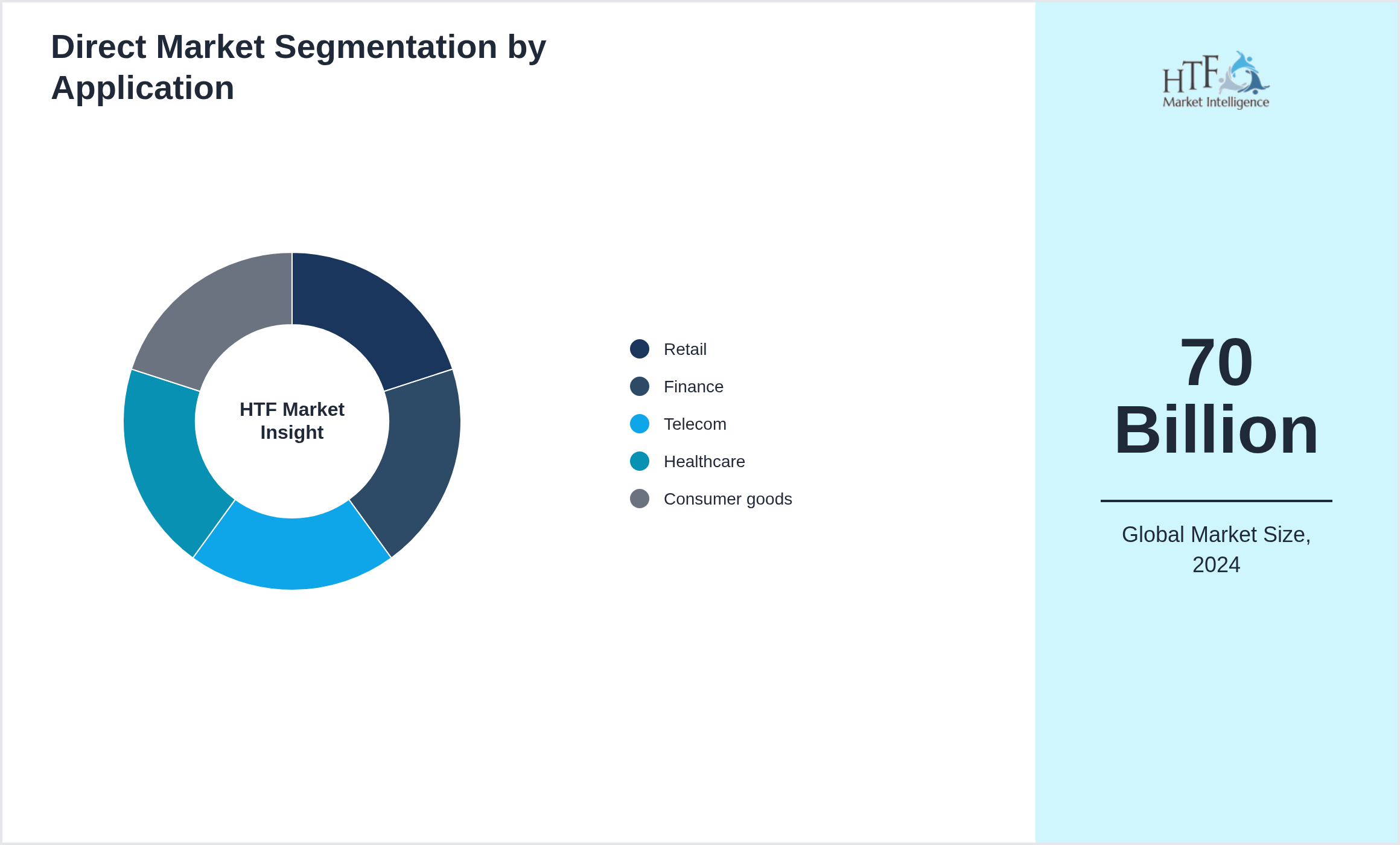 Direct Market Segmentation by Application

HTF Market Insight

Retail
Finance
Telecom
Healthcare
Consumer goods

HTF Market Intelligence

70 Billion

Global Market Size, 2024